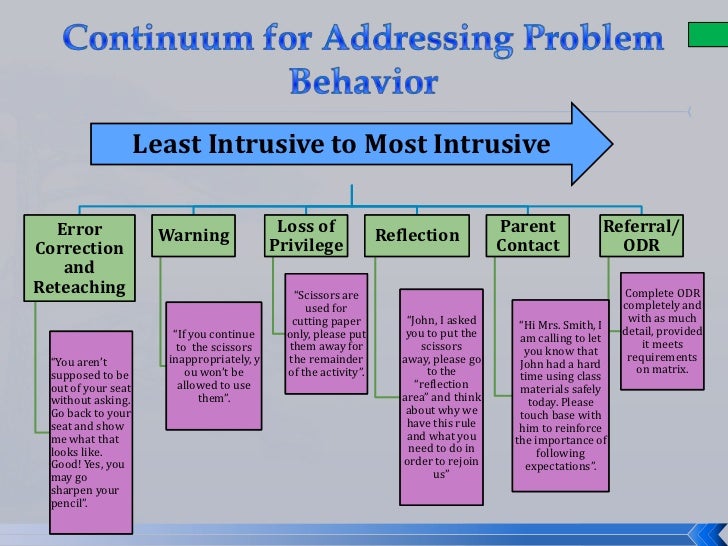 Continuum for Addressing Problem Behavior

Least Intrusive to Most Intrusive

Error Correction and Reteaching

"You aren't supposed to be out of your seat without asking. Go back to your seat and show me what that looks like. Good! Yes, you may go sharpen your pencil".

Warning

"If you continue to the scissors inappropriately, y ou won't be allowed to use them".

Loss of Privilege

"Scissors are used for cutting paper only, please put them away for the remainder of the activity".

Reflection

"John, I asked you to put the scissors away, please go to the "reflection area" and think about why we have this rule and what you need to do in order to rejoin us"

Parent Contact

"Hi Mrs. Smith, I am calling to let you know that John had a hard time using class materials safely today. Please touch base with him to reinforce the importance of following expectations".

Referral/ ODR

Complete ODR completely and with as much detail, provided it meets requirements on matrix.